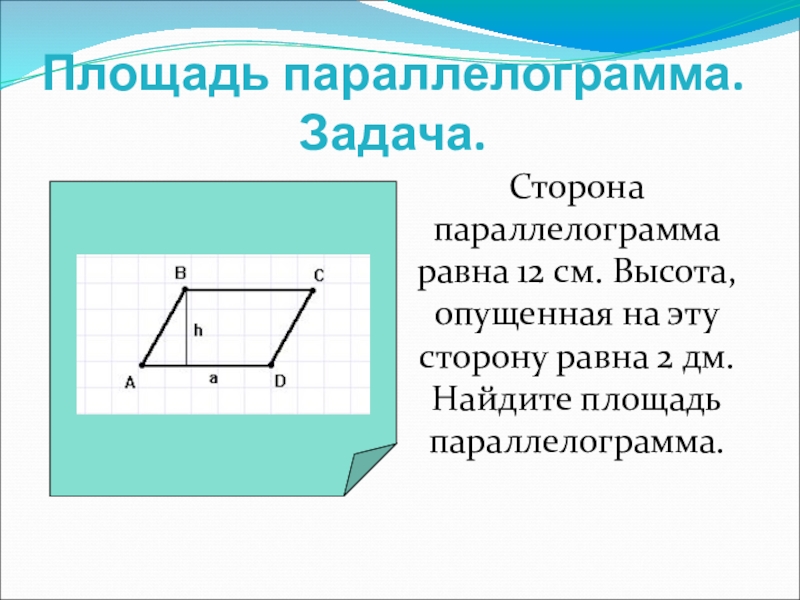 Площадь параллелограмма. Задача.

B
C
h
A
a
D

Сторона параллелограмма равна 12 см. Высота, опущенная на эту сторону равна 2 дм. Найдите площадь параллелограмма.